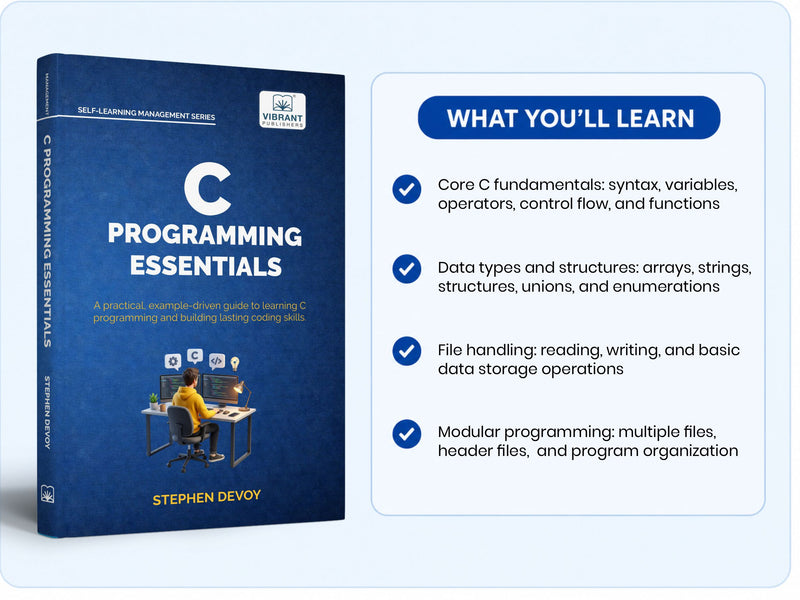 MANAGEMENT

C PROGRAMMING ESSENTIALS

STEPHEN DEVOY

SELF-LEARNING MANAGEMENT SERIES

VIBRANT PUBLISHERS

C
PROGRAMMING ESSENTIALS

A practical, example-driven guide to learning C programming and building lasting coding skills

C

</>

STEPHEN DEVOY

WHAT YOU'LL LEARN

Core C fundamentals: syntax, variables, operators, control flow, and functions

Data types and structures: arrays, strings, structures, unions, and enumerations

File handling: reading, writing, and basic data storage operations

Modular programming: multiple files, header files, and program organization